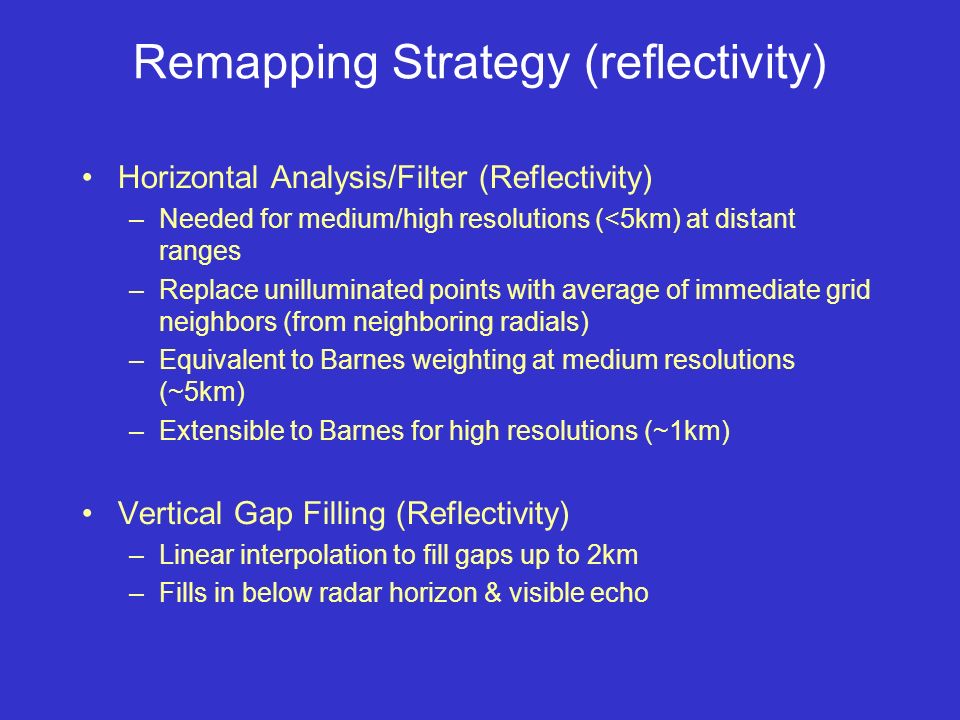 Remapping Strategy (reflectivity)

• Horizontal Analysis/Filter (Reflectivity)
– Needed for medium/high resolutions (<5km) at distant ranges
– Replace unilluminated points with average of immediate grid neighbors (from neighboring radials)
– Equivalent to Barnes weighting at medium resolutions (~5km)
– Extensible to Barnes for high resolutions (~1km)

• Vertical Gap Filling (Reflectivity)
– Linear interpolation to fill gaps up to 2km
– Fills in below radar horizon & visible echo